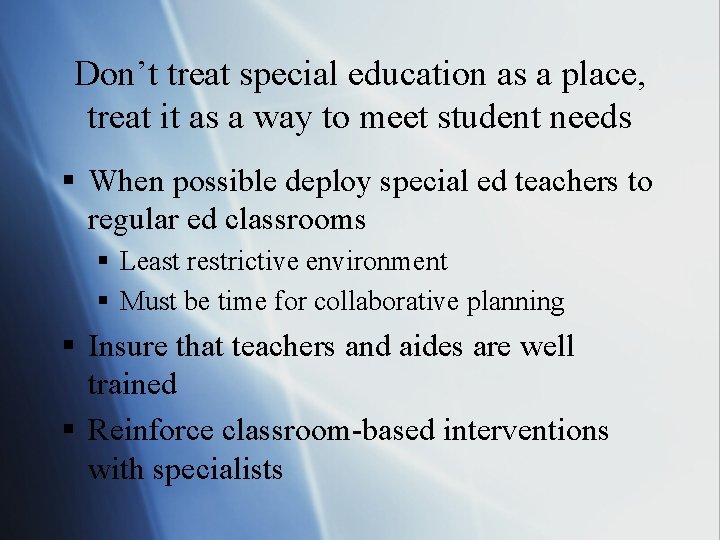 Don’t treat special education as a place, treat it as a way to meet student needs

▪ When possible deploy special ed teachers to regular ed classrooms
  ▪ Least restrictive environment
  ▪ Must be time for collaborative planning
▪ Insure that teachers and aides are well trained
▪ Reinforce classroom-based interventions with specialists